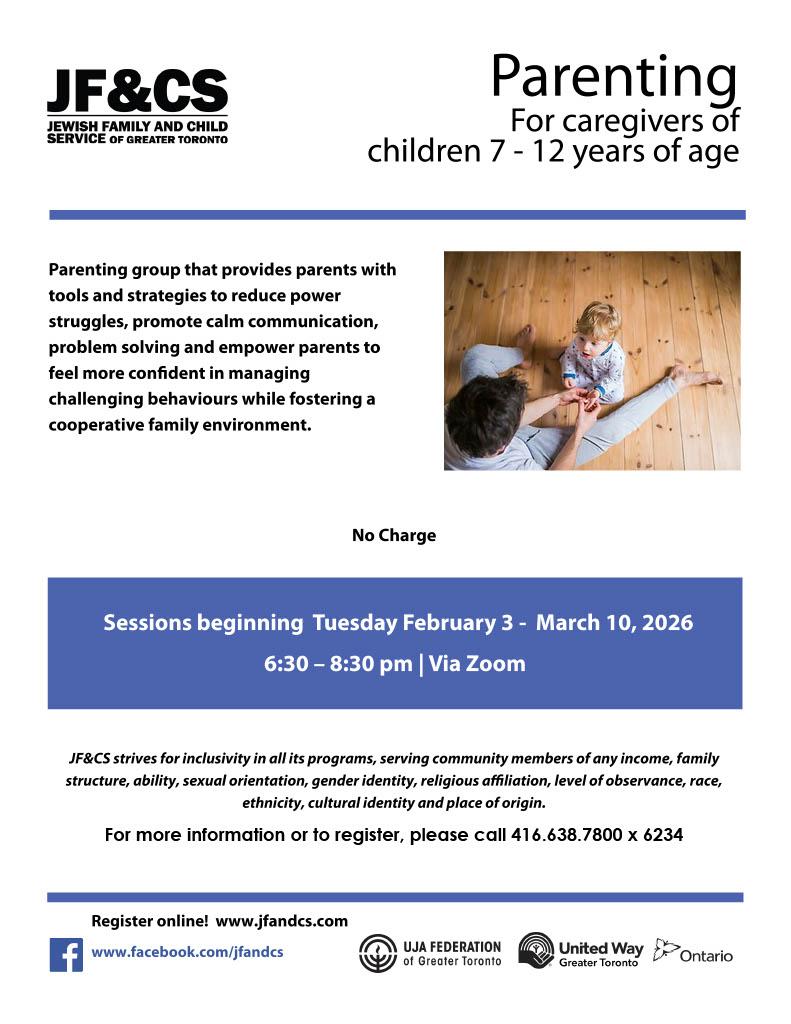 JF&CS
JEWISH FAMILY AND CHILD SERVICE OF GREATER TORONTO

Parenting
For caregivers of children 7 - 12 years of age

Parenting group that provides parents with tools and strategies to reduce power struggles, promote calm communication, problem solving and empower parents to feel more confident in managing challenging behaviours while fostering a cooperative family environment.

No Charge

Sessions beginning Tuesday February 3 - March 10, 2026
6:30 – 8:30 pm | Via Zoom

JF&CS strives for inclusivity in all its programs, serving community members of any income, family structure, ability, sexual orientation, gender identity, religious affiliation, level of observance, race, ethnicity, cultural identity and place of origin.

For more information or to register, please call 416.638.7800 x 6234

Register online! www.jfandcs.com
www.facebook.com/jfandcs

UJA FEDERATION of Greater Toronto
United Way Greater Toronto
Ontario